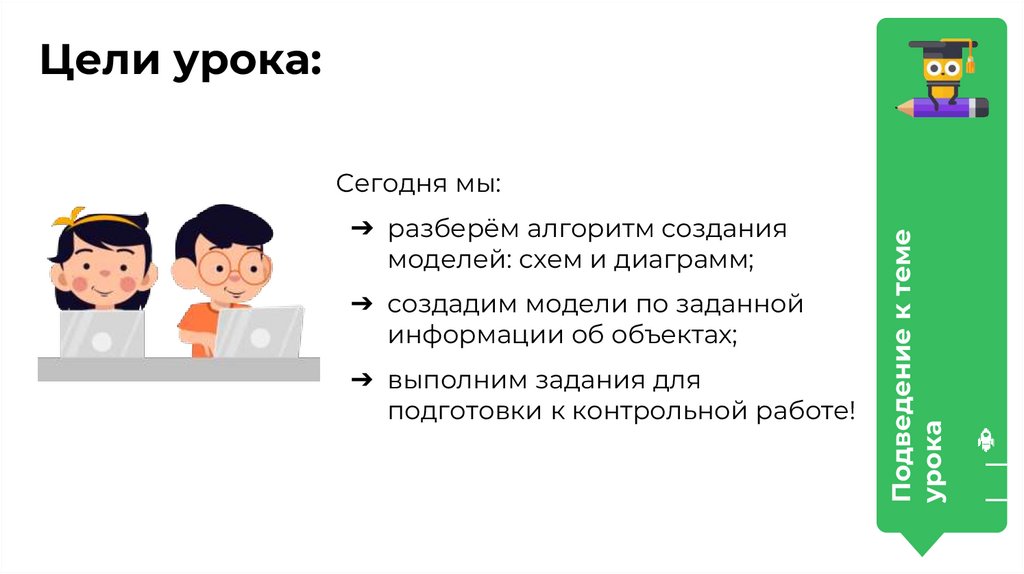 Цели урока:

Сегодня мы:

➔ разберём алгоритм создания моделей: схем и диаграмм;

➔ создадим модели по заданной информации об объектах;

➔ выполним задания для подготовки к контрольной работе!

Подведение к теме урока